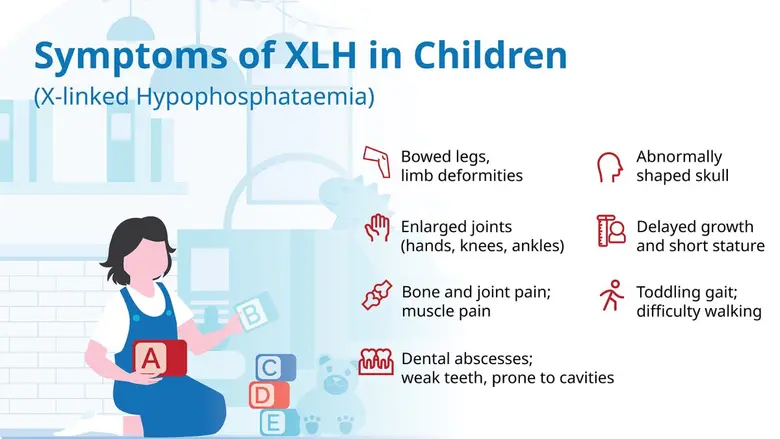 Symptoms of XLH in Children
(X-linked Hypophosphataemia)

Bowed legs, limb deformities

Enlarged joints (hands, knees, ankles)

Bone and joint pain; muscle pain

Dental abscesses; weak teeth, prone to cavities

Abnormally shaped skull

Delayed growth and short stature

Toddling gait; difficulty walking

A

B

C

D

E